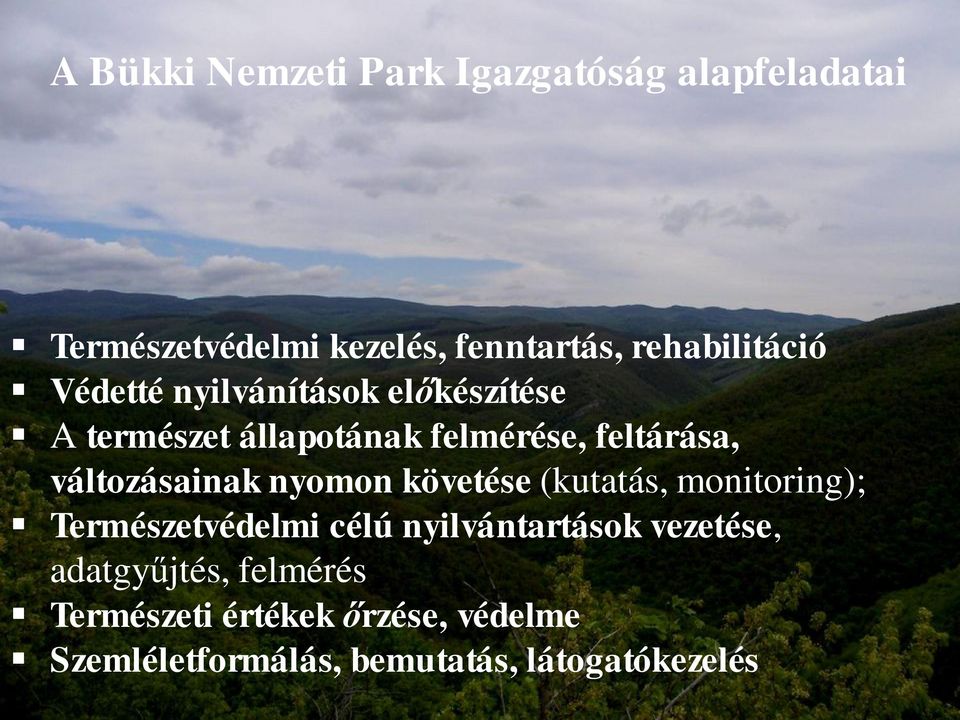 A Bükki Nemzeti Park Igazgatóság alapfeladatai

▪ Természetvédelmi kezelés, fenntartás, rehabilitáció
▪ Védetté nyilvánítások előkészítése
▪ A természet állapotának felmérése, feltárása, változásainak nyomon követése (kutatás, monitoring);
▪ Természetvédelmi célú nyilvántartások vezetése, adatgyűjtés, felmérés
▪ Természeti értékek őrzése, védelme
▪ Szemléletformálás, bemutatás, látogatókezelés